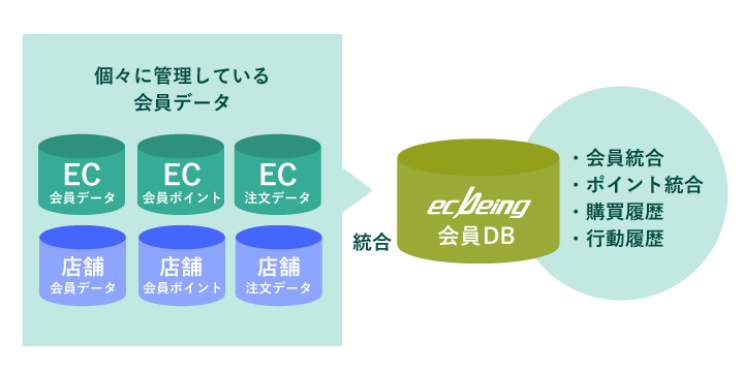 個々に管理している
会員データ

EC
会員データ

EC
会員ポイント

EC
注文データ

店舗
会員データ

店舗
会員ポイント

店舗
注文データ

統合

ecbeing
会員DB

・会員統合
・ポイント統合
・購買履歴
・行動履歴